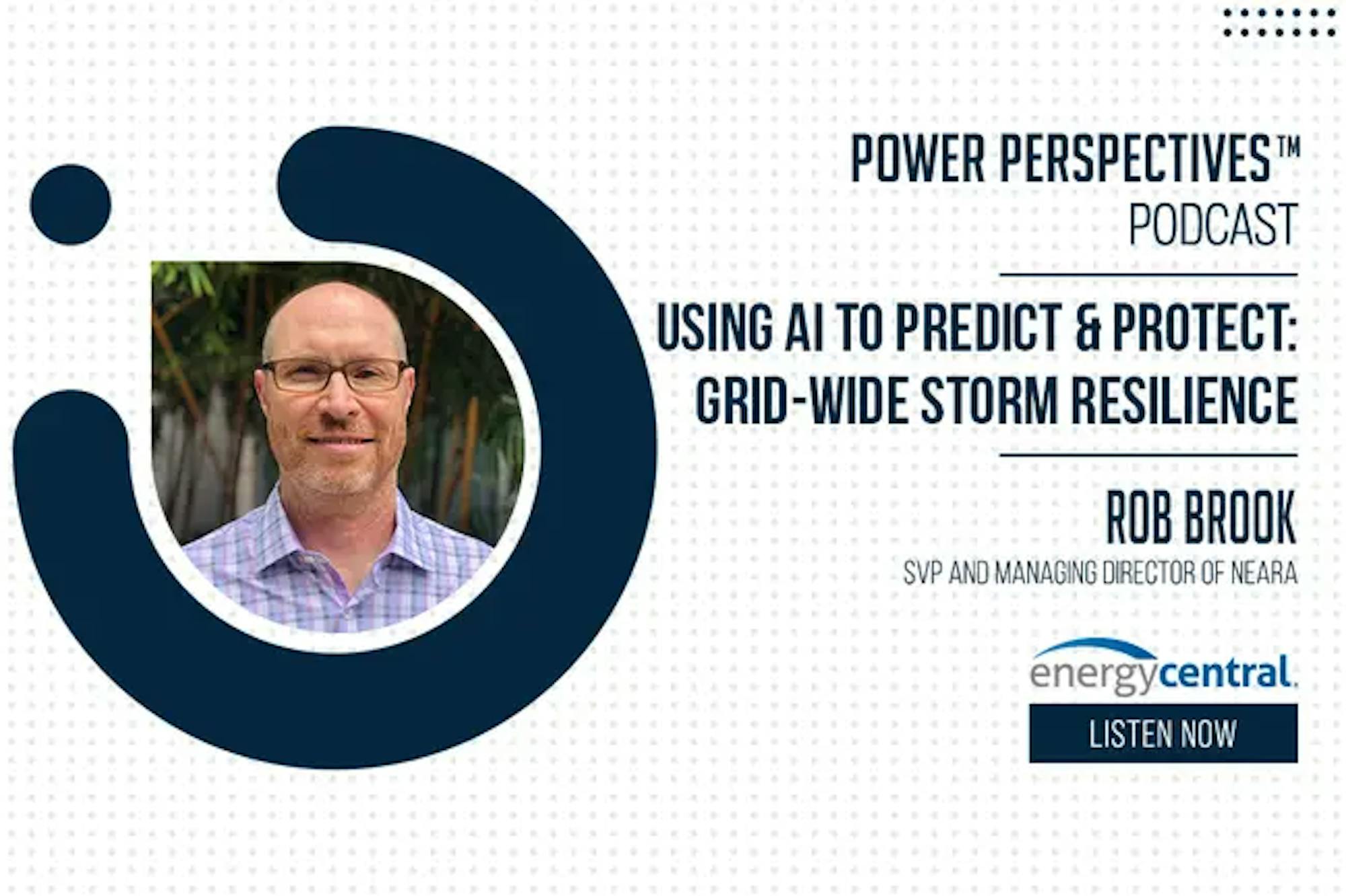 POWER PERSPECTIVES™
PODCAST

USING AI TO PREDICT & PROTECT: GRID-WIDE STORM RESILIENCE

ROB BROOK
SVP AND MANAGING DIRECTOR OF NEARA

energycentral.

LISTEN NOW